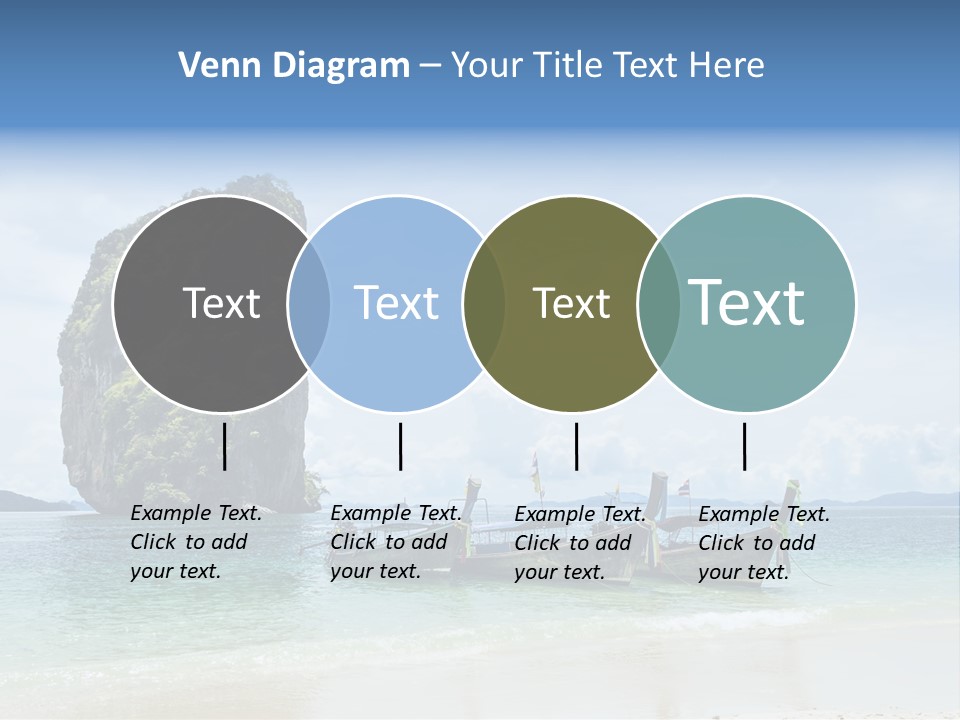 Venn Diagram – Your Title Text Here

Text

Text

Text

Text

Example Text. Click to add your text.

Example Text. Click to add your text.

Example Text. Click to add your text.

Example Text. Click to add your text.